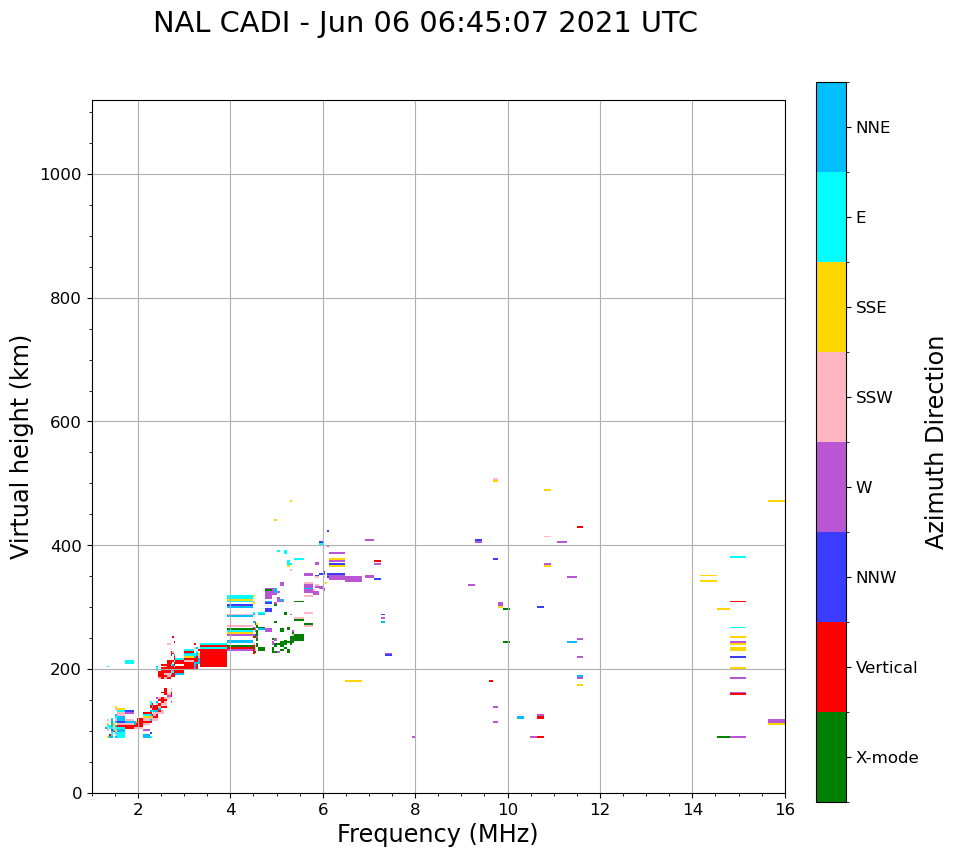 NAL CADI - Jun 06 06:45:07 2021 UTC

Virtual height (km)

1000
800
600
400
200
0

2
4
6
8
10
12
14
16

Frequency (MHz)

NNE
E
SSE
SSW
W
NNW
Vertical
X-mode

Azimuth Direction